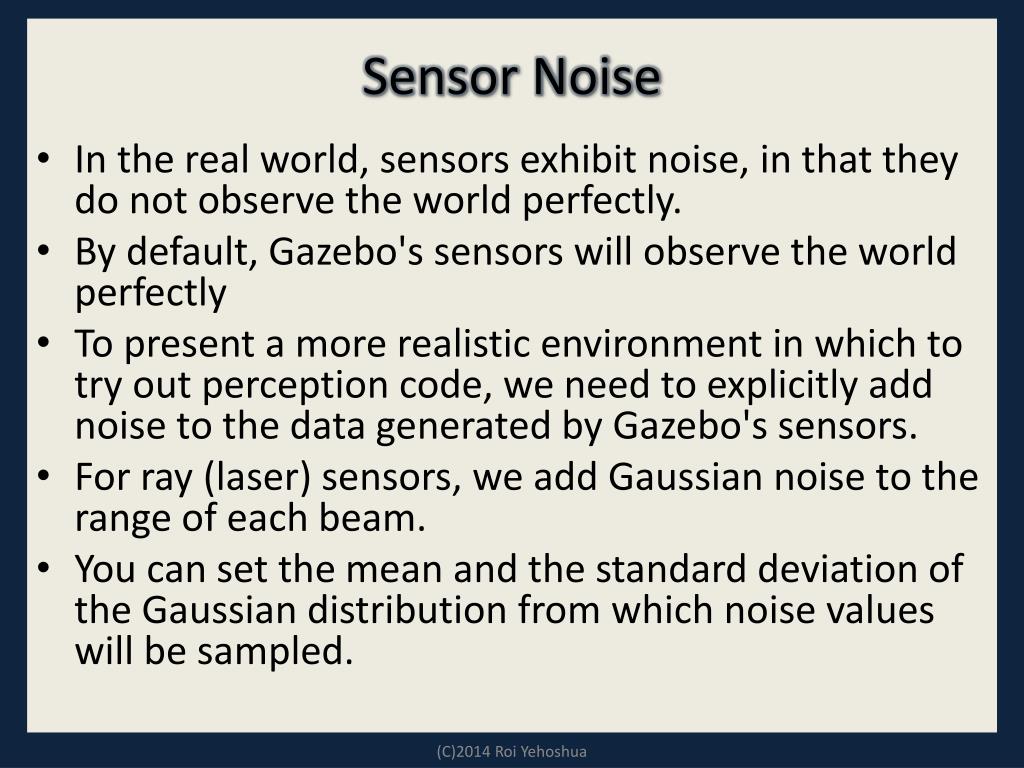 Sensor Noise

• In the real world, sensors exhibit noise, in that they do not observe the world perfectly.
• By default, Gazebo's sensors will observe the world perfectly
• To present a more realistic environment in which to try out perception code, we need to explicitly add noise to the data generated by Gazebo's sensors.
• For ray (laser) sensors, we add Gaussian noise to the range of each beam.
• You can set the mean and the standard deviation of the Gaussian distribution from which noise values will be sampled.

(C)2014 Roi Yehoshua